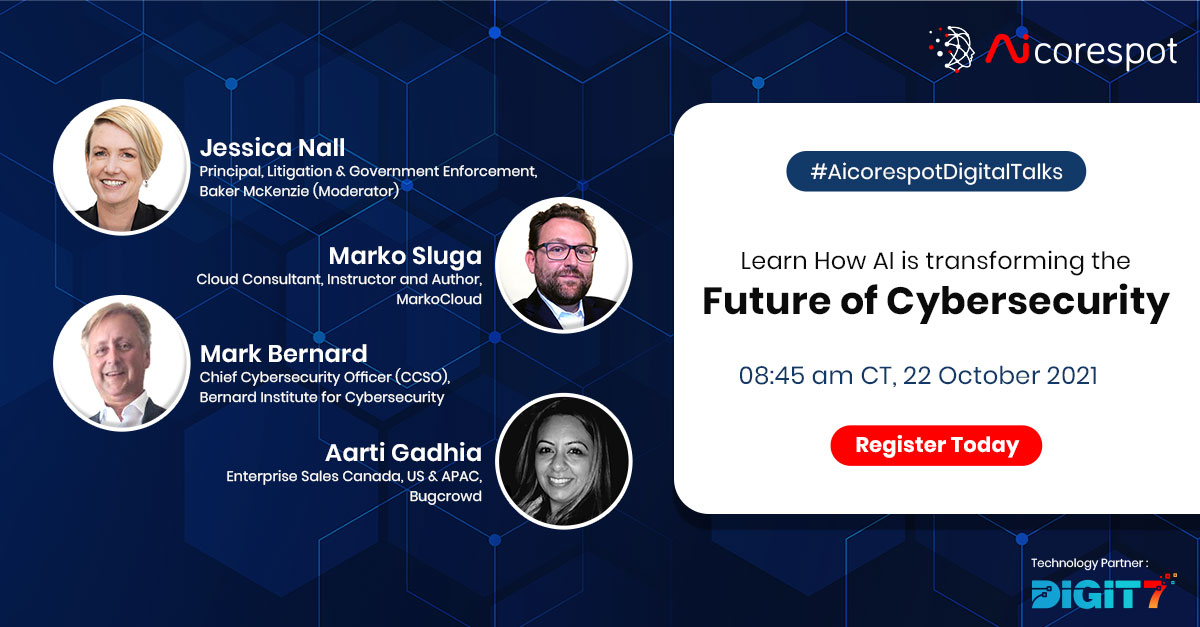 Aicorespot

Jessica Nall
Principal, Litigation & Government Enforcement, Baker McKenzie (Moderator)

Marko Sluga
Cloud Consultant, Instructor and Author, MarkoCloud

Mark Bernard
Chief Cybersecurity Officer (CCSO), Bernard Institute for Cybersecurity

Aarti Gadhia
Enterprise Sales Canada, US & APAC, Bugcrowd

#AicorespotDigitalTalks

Learn How AI is transforming the
Future of Cybersecurity

08:45 am CT, 22 October 2021

Register Today

Technology Partner :
DIGIT7